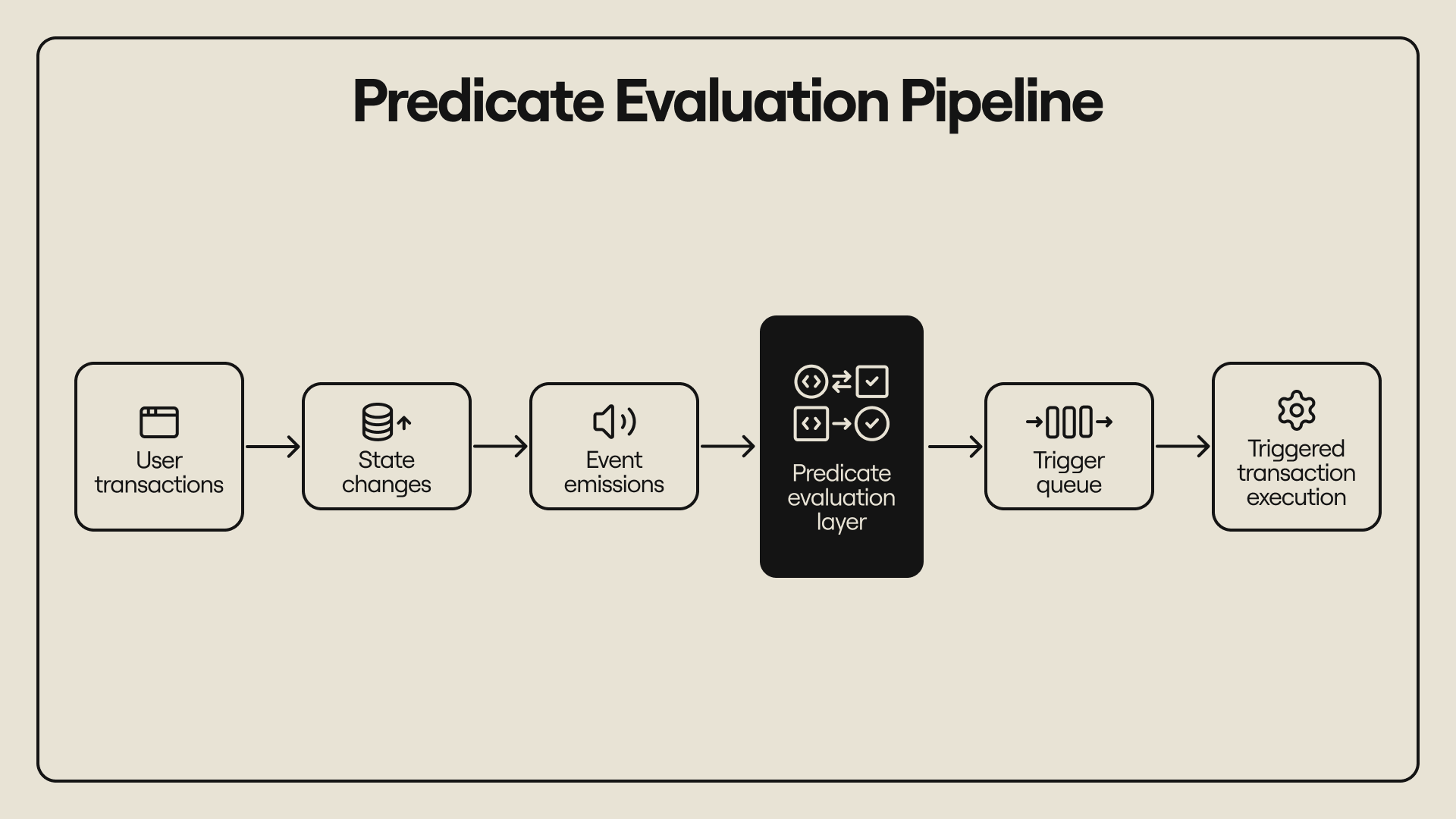 Predicate Evaluation Pipeline

User transactions

State changes

Event emissions

Predicate evaluation layer

Trigger queue

Triggered transaction execution